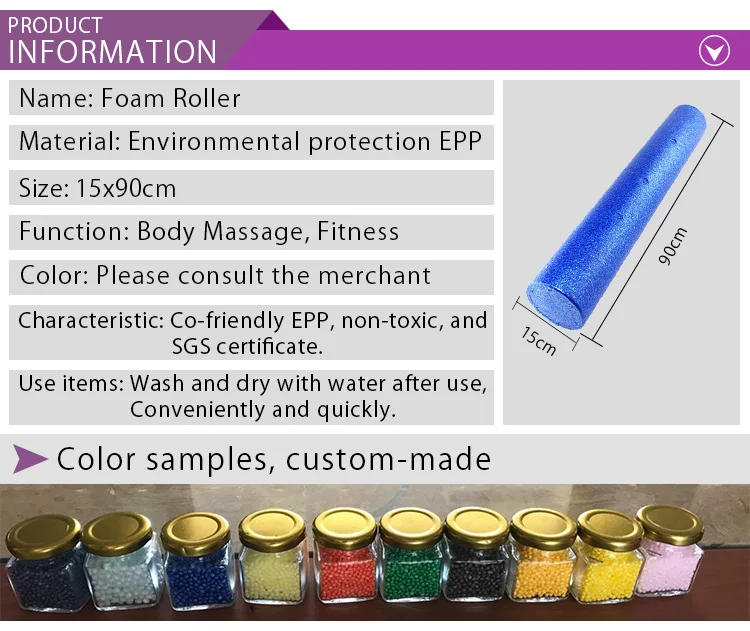 PRODUCT
INFORMATION

Name: Foam Roller

Material: Environmental protection EPP

Size: 15x90cm

Function: Body Massage, Fitness

Color: Please consult the merchant

Characteristic: Co-friendly EPP, non-toxic, and SGS certificate.

Use items: Wash and dry with water after use, Conveniently and quickly.

90cm

15cm

Color samples, custom-made